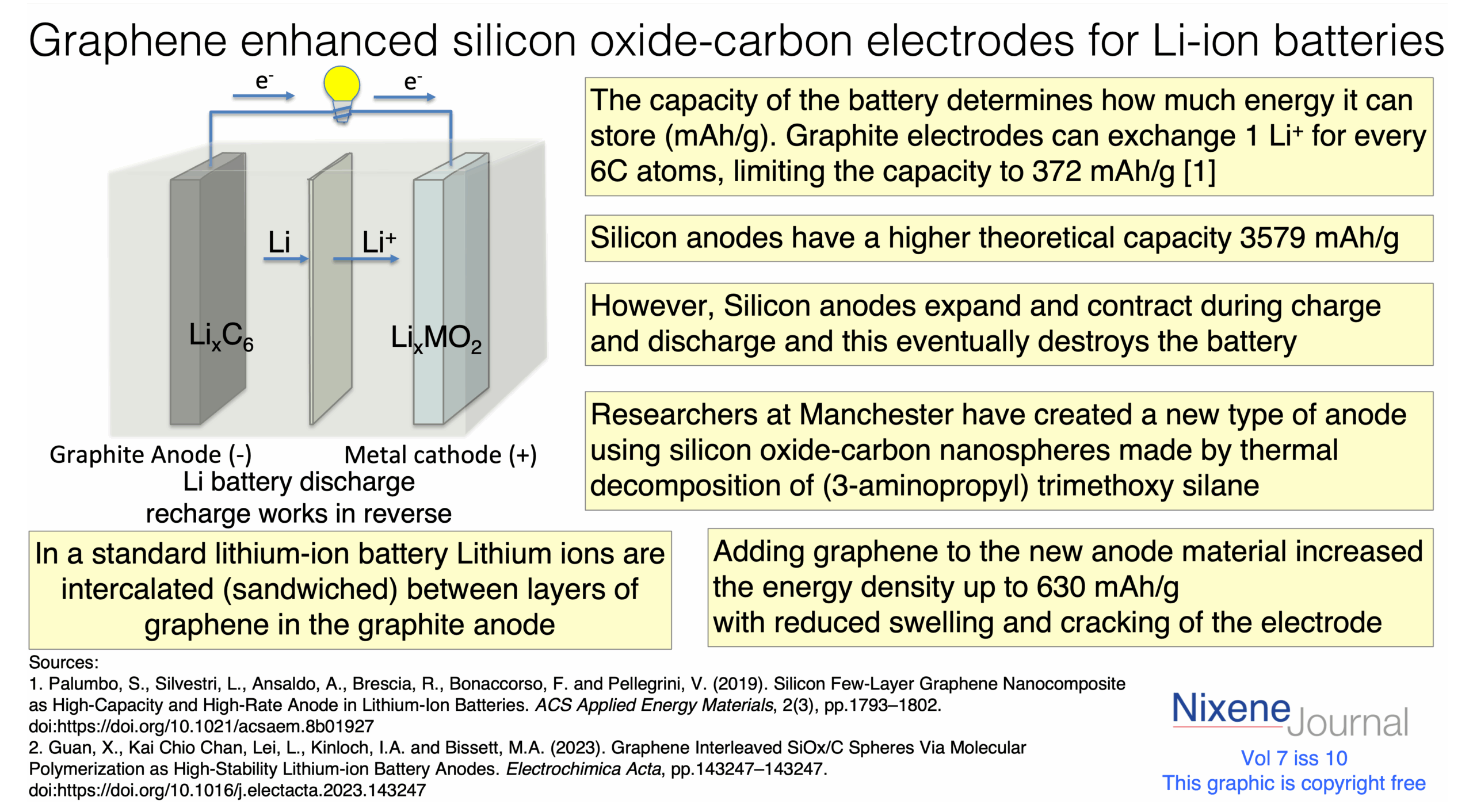 Graphene enhanced silicon oxide-carbon electrodes for Li-ion batteries

$e^-$ $e^-$

Li $Li^+$

$Li_xC_6$ $Li_xMO_2$

Graphite Anode (-) Metal cathode (+)

Li battery discharge
recharge works in reverse

The capacity of the battery determines how much energy it can store (mAh/g). Graphite electrodes can exchange 1 $Li^+$ for every 6C atoms, limiting the capacity to 372 mAh/g [1]

Silicon anodes have a higher theoretical capacity 3579 mAh/g

However, Silicon anodes expand and contract during charge and discharge and this eventually destroys the battery

Researchers at Manchester have created a new type of anode using silicon oxide-carbon nanospheres made by thermal decomposition of (3-aminopropyl) trimethoxy silane

In a standard lithium-ion battery Lithium ions are intercalated (sandwiched) between layers of graphene in the graphite anode

Adding graphene to the new anode material increased the energy density up to 630 mAh/g
with reduced swelling and cracking of the electrode

Sources:
1. Palumbo, S., Silvestri, L., Ansaldo, A., Brescia, R., Bonaccorso, F. and Pellegrini, V. (2019). Silicon Few-Layer Graphene Nanocomposite as High-Capacity and High-Rate Anode in Lithium-Ion Batteries. ACS Applied Energy Materials, 2(3), pp.1793–1802. doi:https://doi.org/10.1021/acsaem.8b01927
2. Guan, X., Kai Chio Chan, Lei, L., Kinloch, I.A. and Bissett, M.A. (2023). Graphene Interleaved SiOx/C Spheres Via Molecular Polymerization as High-Stability Lithium-ion Battery Anodes. Electrochimica Acta, pp.143247–143247. doi:https://doi.org/10.1016/j.electacta.2023.143247

Nixene Journal
Vol 7 iss 10
This graphic is copyright free